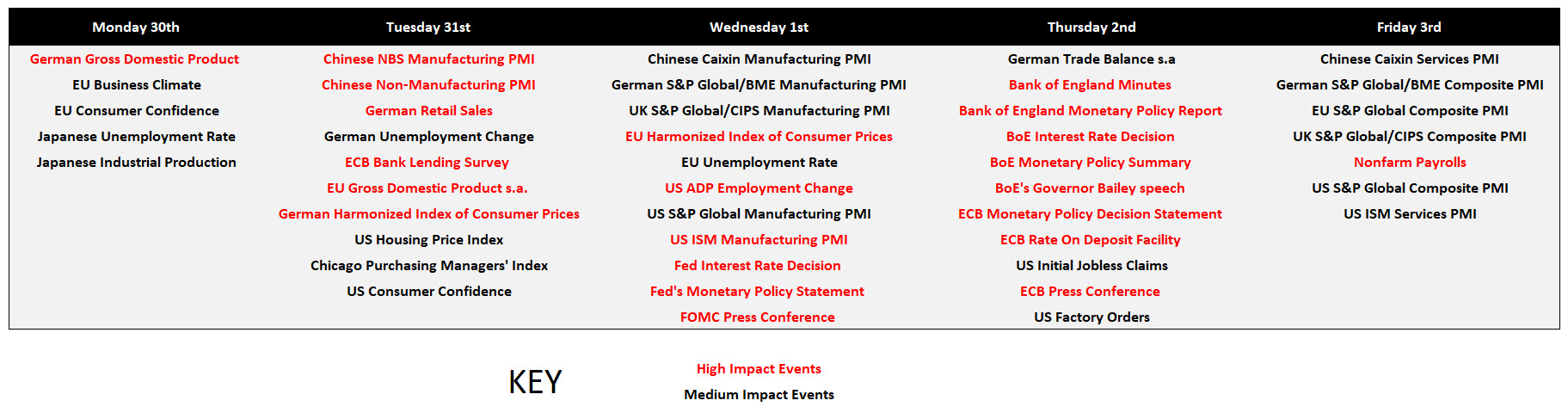 | Monday 30th | Tuesday 31st | Wednesday 1st | Thursday 2nd | Friday 3rd |
|---|---|---|---|---|
| German Gross Domestic Product | Chinese NBS Manufacturing PMI | Chinese Caixin Manufacturing PMI | German Trade Balance s.a | Chinese Caixin Services PMI |
| EU Business Climate | Chinese Non-Manufacturing PMI | German S&P Global/BME Manufacturing PMI | Bank of England Minutes | German S&P Global/BME Composite PMI |
| EU Consumer Confidence | German Retail Sales | UK S&P Global/CIPS Manufacturing PMI | Bank of England Monetary Policy Report | EU S&P Global Composite PMI |
| Japanese Unemployment Rate | German Unemployment Change | EU Harmonized Index of Consumer Prices | BoE Interest Rate Decision | UK S&P Global/CIPS Composite PMI |
| Japanese Industrial Production | ECB Bank Lending Survey | EU Unemployment Rate | BoE Monetary Policy Summary | Nonfarm Payrolls |
| | EU Gross Domestic Product s.a. | US ADP Employment Change | BoE's Governor Bailey speech | US S&P Global Composite PMI |
| | German Harmonized Index of Consumer Prices | US S&P Global Manufacturing PMI | ECB Monetary Policy Decision Statement | US ISM Services PMI |
| | US Housing Price Index | US ISM Manufacturing PMI | ECB Rate On Deposit Facility | |
| | Chicago Purchasing Managers' Index | Fed Interest Rate Decision | US Initial Jobless Claims | |
| | US Consumer Confidence | Fed's Monetary Policy Statement | ECB Press Conference | |
| | | FOMC Press Conference | US Factory Orders | |

KEY

High Impact Events
Medium Impact Events